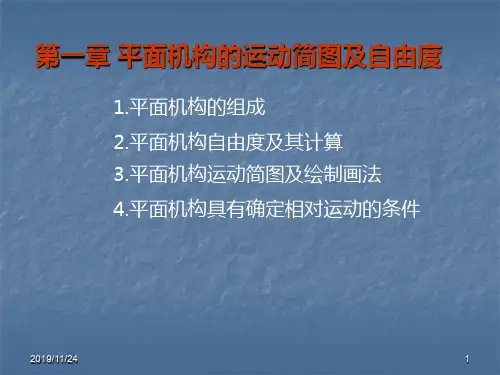 第一章 平面机构的运动简图及自由度

1.平面机构的组成

2.平面机构自由度及其计算

3.平面机构运动简图及绘制画法

4.平面机构具有确定相对运动的条件

2019/11/24

1